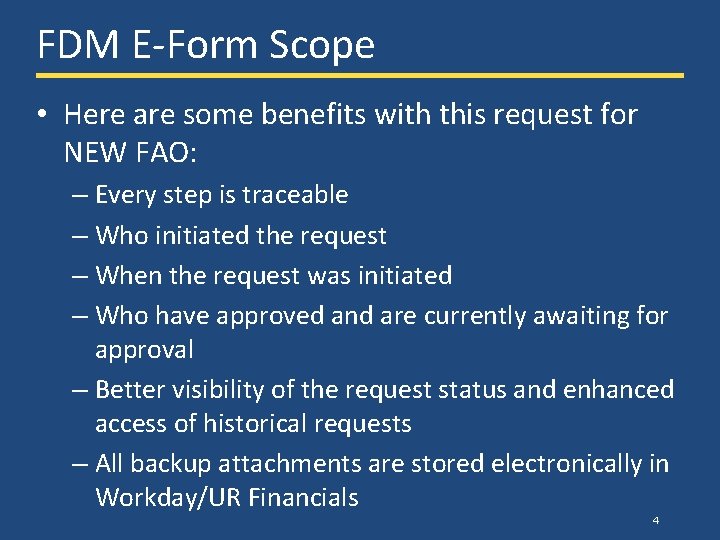 FDM E-Form Scope

• Here are some benefits with this request for NEW FAO:
– Every step is traceable
– Who initiated the request
– When the request was initiated
– Who have approved and are currently awaiting for approval
– Better visibility of the request status and enhanced access of historical requests
– All backup attachments are stored electronically in Workday/UR Financials

4